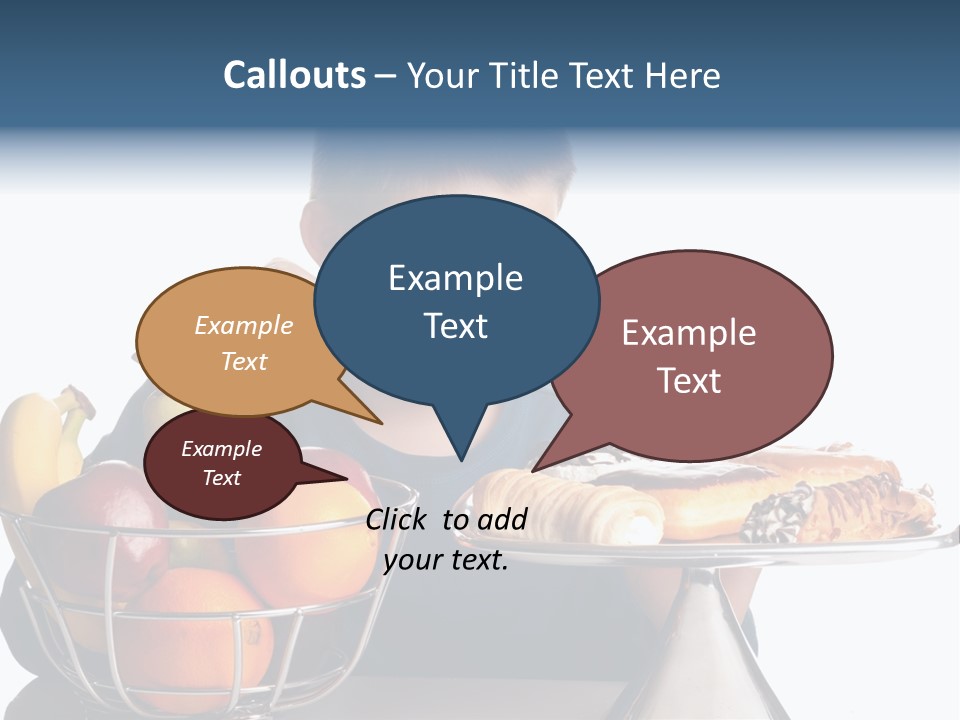 Callouts – Your Title Text Here

Example Text

Example Text

Example Text

Example Text

Click to add your text.